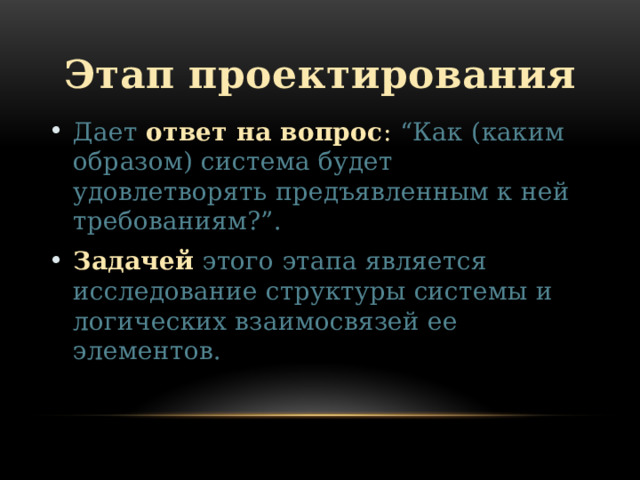 Этап проектирования

• Дает ответ на вопрос: “Как (каким образом) система будет удовлетворять предъявленным к ней требованиям?”.

• Задачей этого этапа является исследование структуры системы и логических взаимосвязей ее элементов.